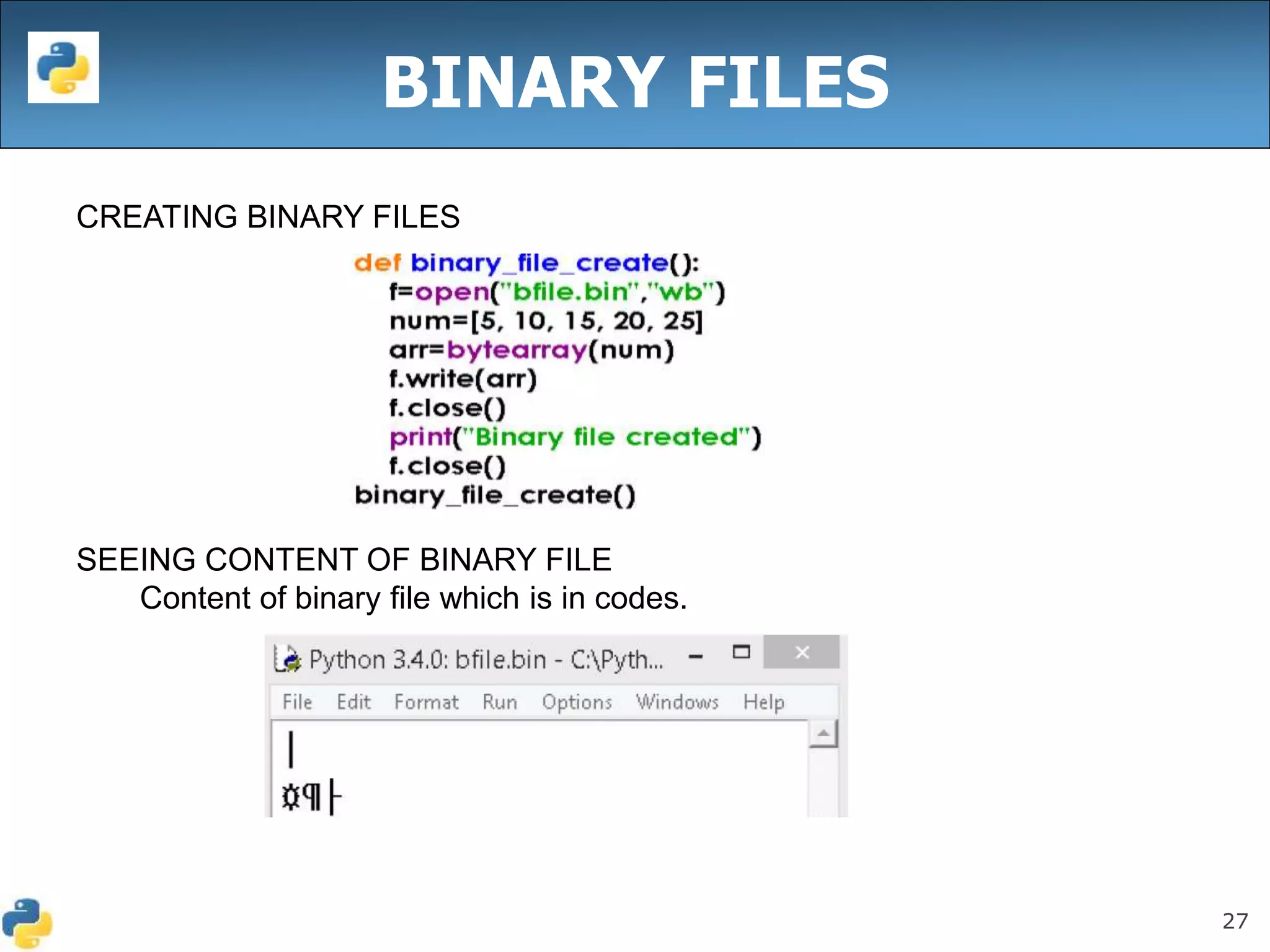 BINARY FILES

CREATING BINARY FILES

def binary_file_create():
    f=open("bfile.bin","wb")
    num=[5, 10, 15, 20, 25]
    arr=bytearray(num)
    f.write(arr)
    f.close()
    print("Binary file created")
    f.close()
binary_file_create()

SEEING CONTENT OF BINARY FILE

Content of binary file which is in codes.

Python 3.4.0: bfile.bin - C:\Pyth...

File Edit Format Run Options Windows Help

|
☼¶├

27